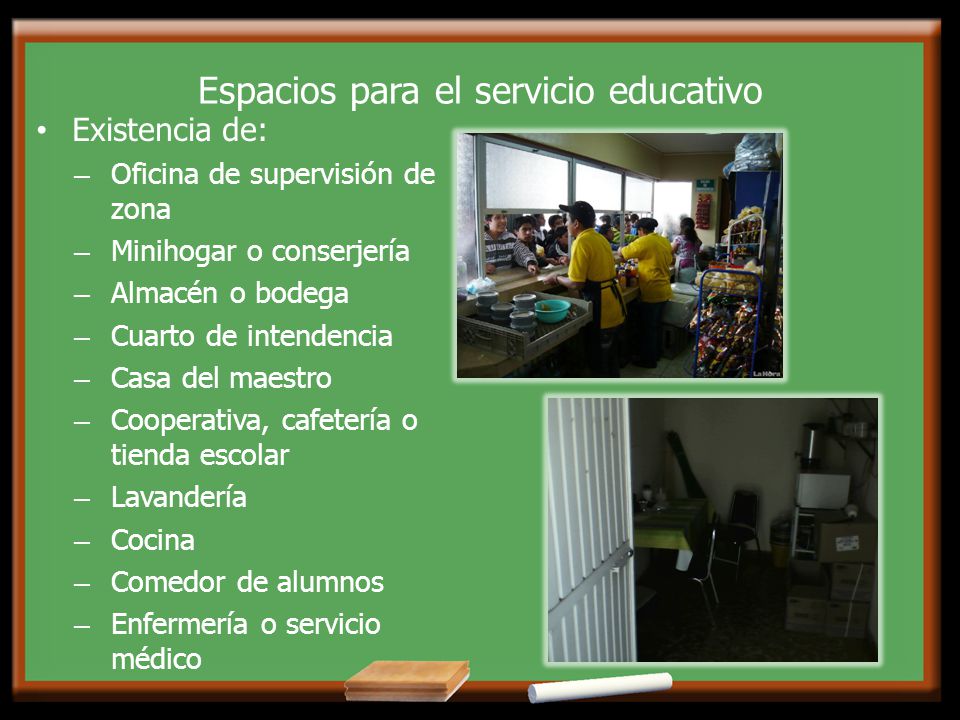 Espacios para el servicio educativo

• Existencia de:
– Oficina de supervisión de zona
– Minihogar o conserjería
– Almacén o bodega
– Cuarto de intendencia
– Casa del maestro
– Cooperativa, cafetería o tienda escolar
– Lavandería
– Cocina
– Comedor de alumnos
– Enfermería o servicio médico

La Hora